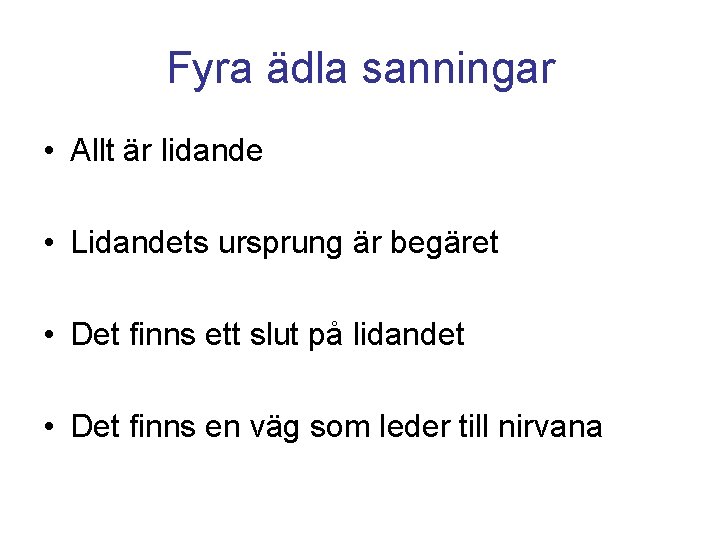 Fyra ädla sanningar

• Allt är lidande

• Lidandets ursprung är begäret

• Det finns ett slut på lidandet

• Det finns en väg som leder till nirvana